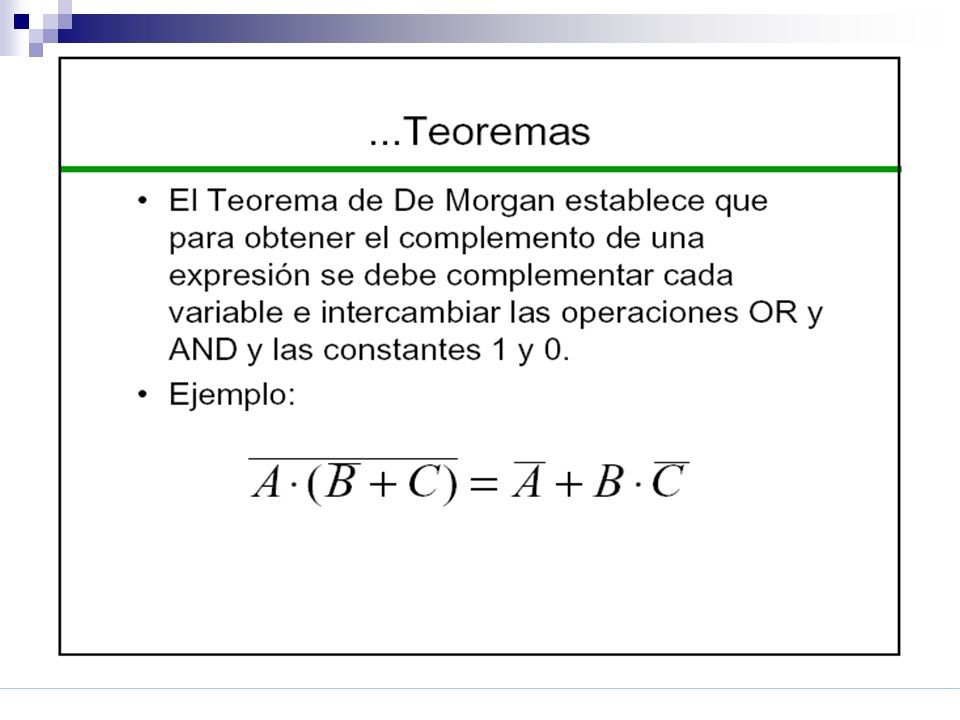 ...Teoremas

• El Teorema de De Morgan establece que para obtener el complemento de una expresión se debe complementar cada variable e intercambiar las operaciones OR y AND y las constantes 1 y 0.

• Ejemplo:

$\overline{A \cdot (\overline{B} + C)} = \overline{A} + B \cdot \overline{C}$